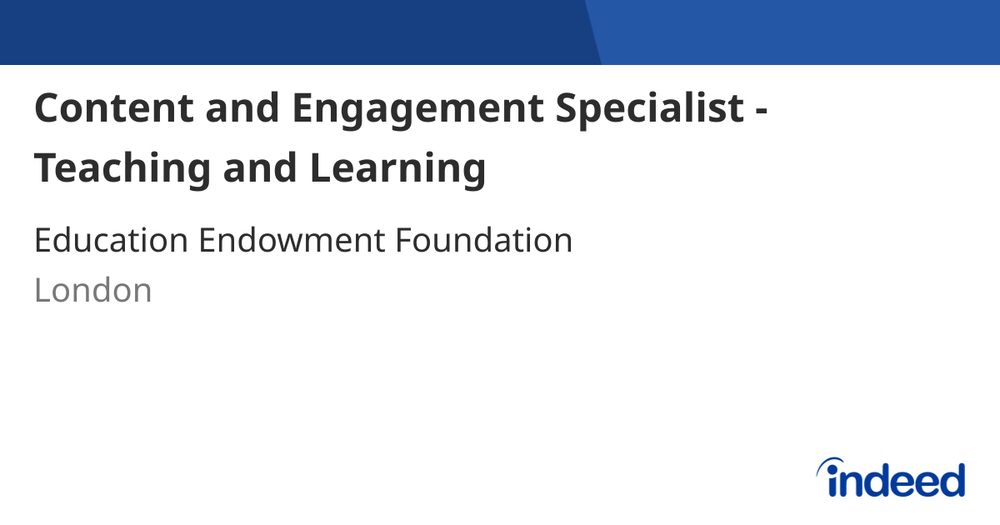 Content and Engagement Specialist - Teaching and Learning

Education Endowment Foundation
London

indeed